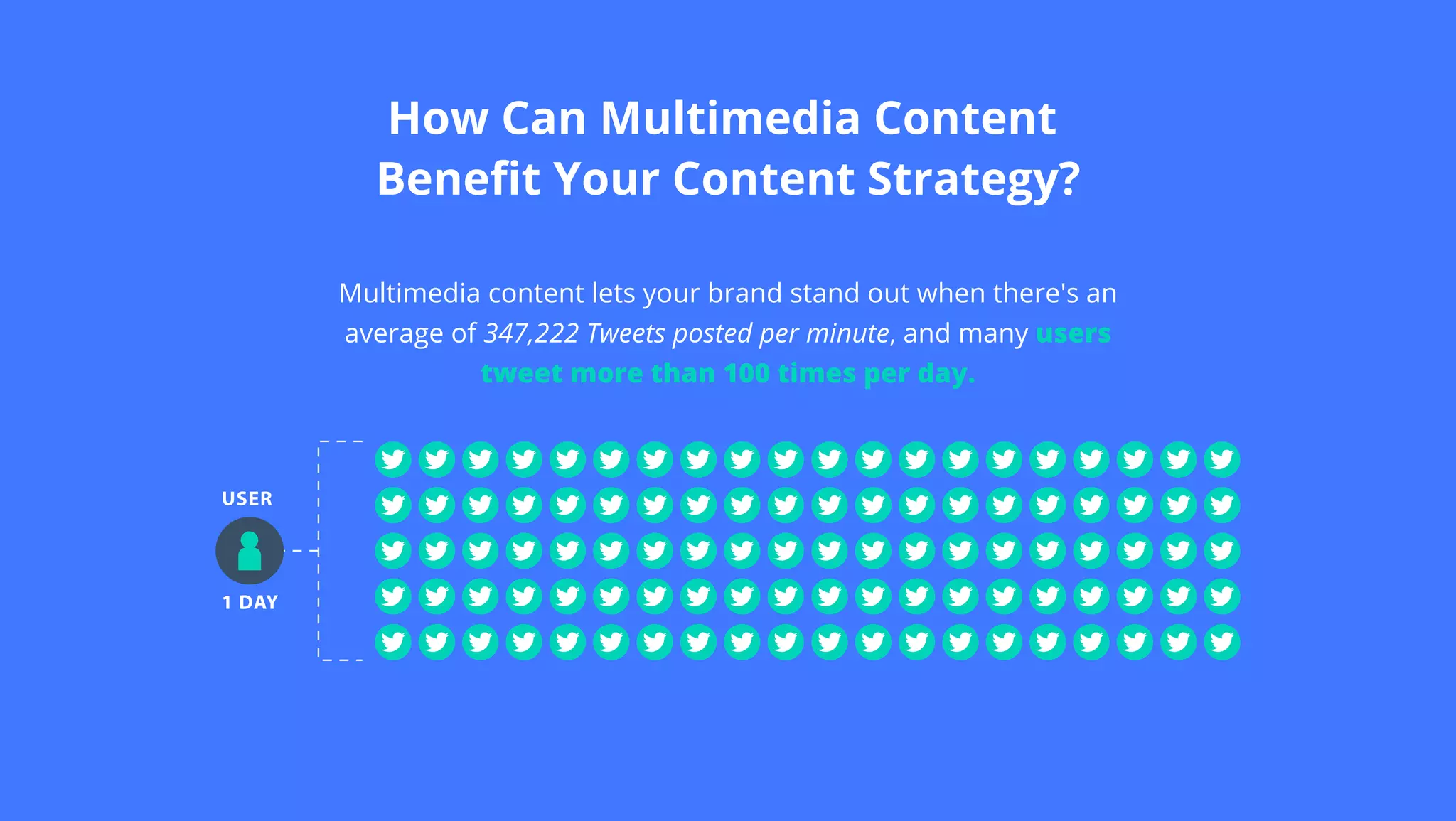 How Can Multimedia Content Benefit Your Content Strategy?

Multimedia content lets your brand stand out when there's an average of 347,222 Tweets posted per minute, and many users tweet more than 100 times per day.

USER

1 DAY